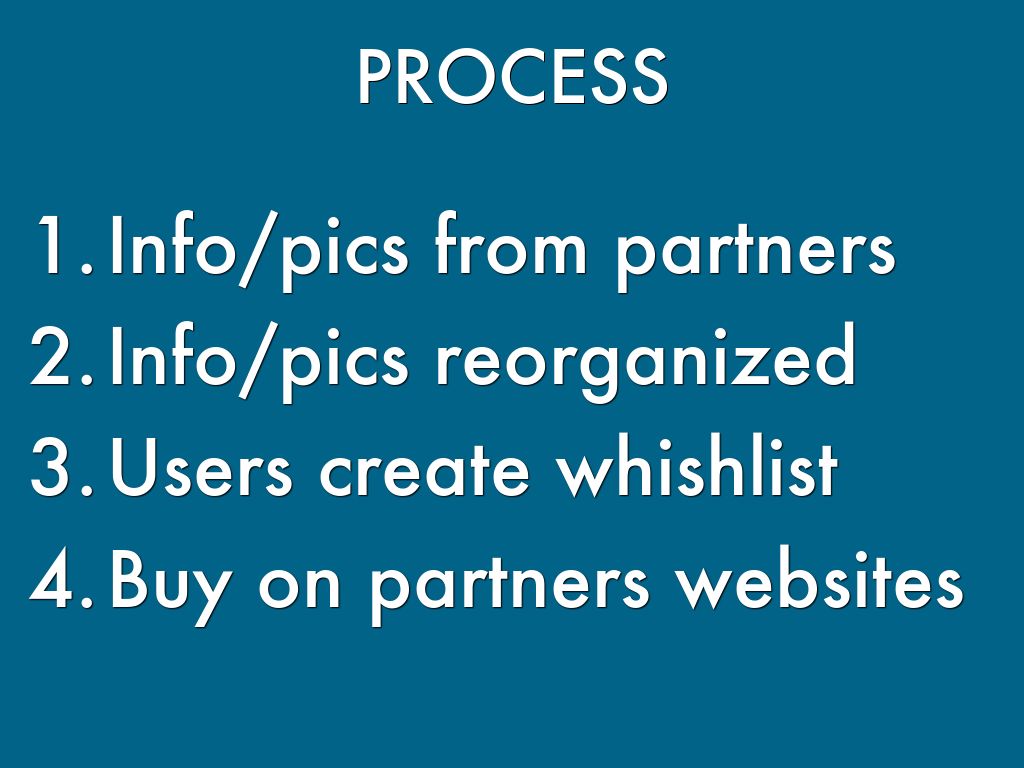 PROCESS

1. Info/pics from partners
2. Info/pics reorganized
3. Users create whishlist
4. Buy on partners websites